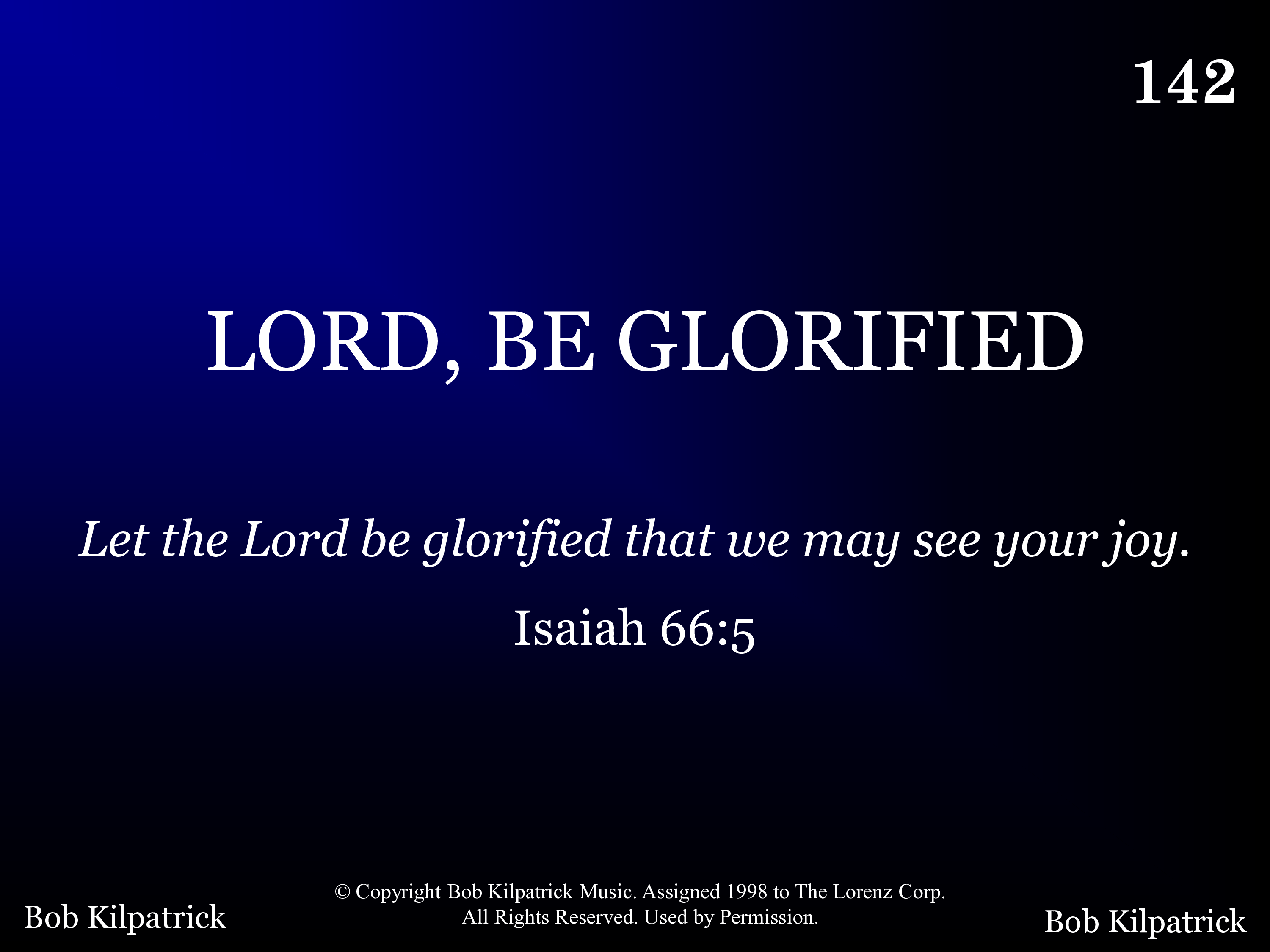 142

LORD, BE GLORIFIED

Let the Lord be glorified that we may see your joy.

Isaiah 66:5

Bob Kilpatrick

© Copyright Bob Kilpatrick Music. Assigned 1998 to The Lorenz Corp. All Rights Reserved. Used by Permission.

Bob Kilpatrick